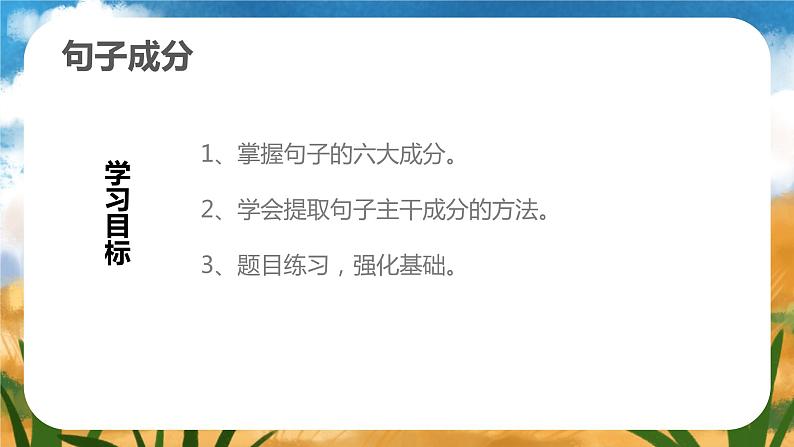 句子成分

学习目标

1、掌握句子的六大成分。

2、学会提取句子主干成分的方法。

3、题目练习，强化基础。